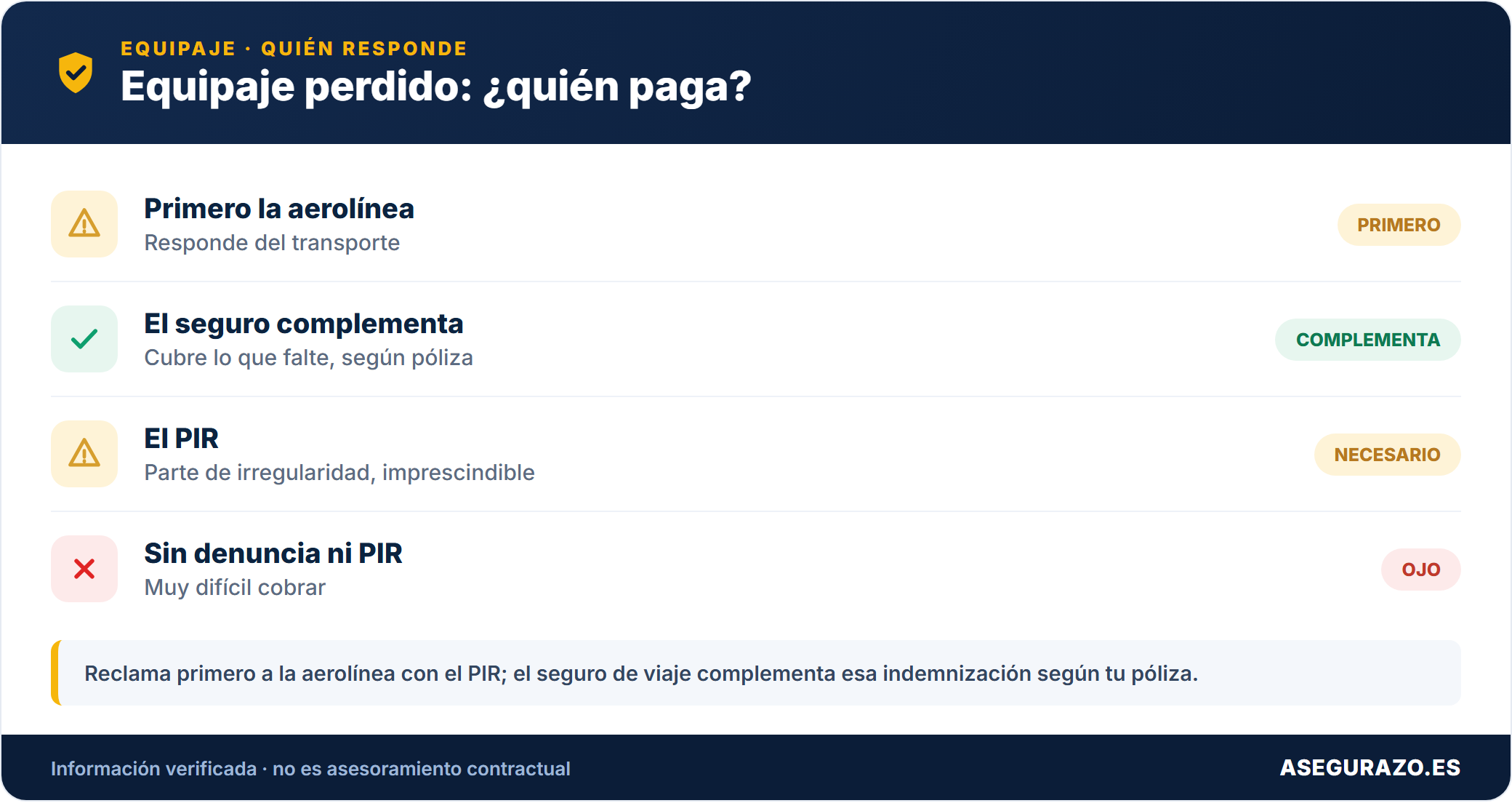 EQUIPAJE · QUIÉN RESPONDE
Equipaje perdido: ¿quién paga?

Primero la aerolínea
Responde del transporte
PRIMERO

El seguro complementa
Cubre lo que falte, según póliza
COMPLEMENTA

El PIR
Parte de irregularidad, imprescindible
NECESARIO

Sin denuncia ni PIR
Muy difícil cobrar
OJO

Reclama primero a la aerolínea con el PIR; el seguro de viaje complementa esa indemnización según tu póliza.

Información verificada · no es asesoramiento contractual
ASEGURAZO.ES